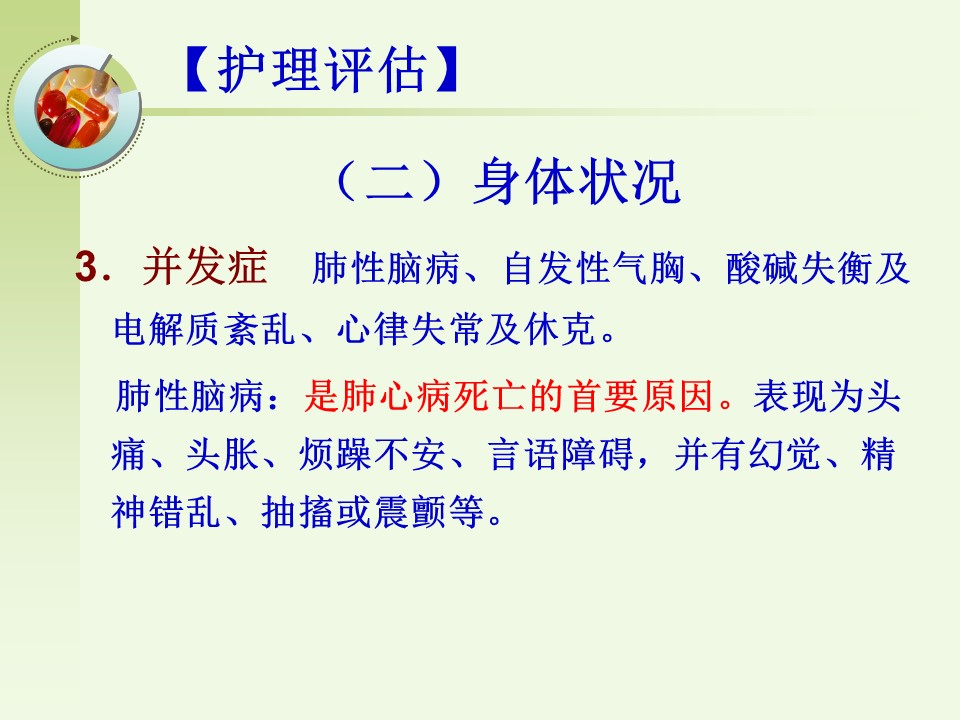 【护理评估】

（二）身体状况

3．并发症 肺性脑病、自发性气胸、酸碱失衡及电解质紊乱、心律失常及休克。

肺性脑病：是肺心病死亡的首要原因。表现为头痛、头胀、烦躁不安、言语障碍，并有幻觉、精神错乱、抽搐或震颤等。